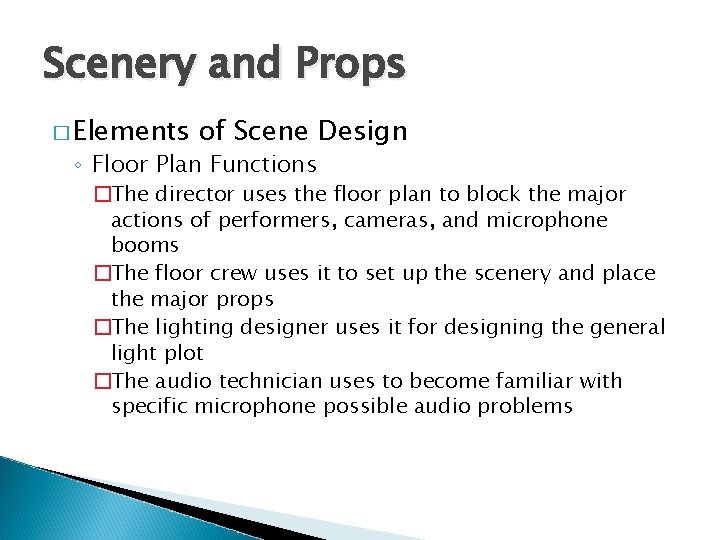 Scenery and Props

□ Elements of Scene Design

◦ Floor Plan Functions

□ The director uses the floor plan to block the major actions of performers, cameras, and microphone booms

□ The floor crew uses it to set up the scenery and place the major props

□ The lighting designer uses it for designing the general light plot

□ The audio technician uses to become familiar with specific microphone possible audio problems